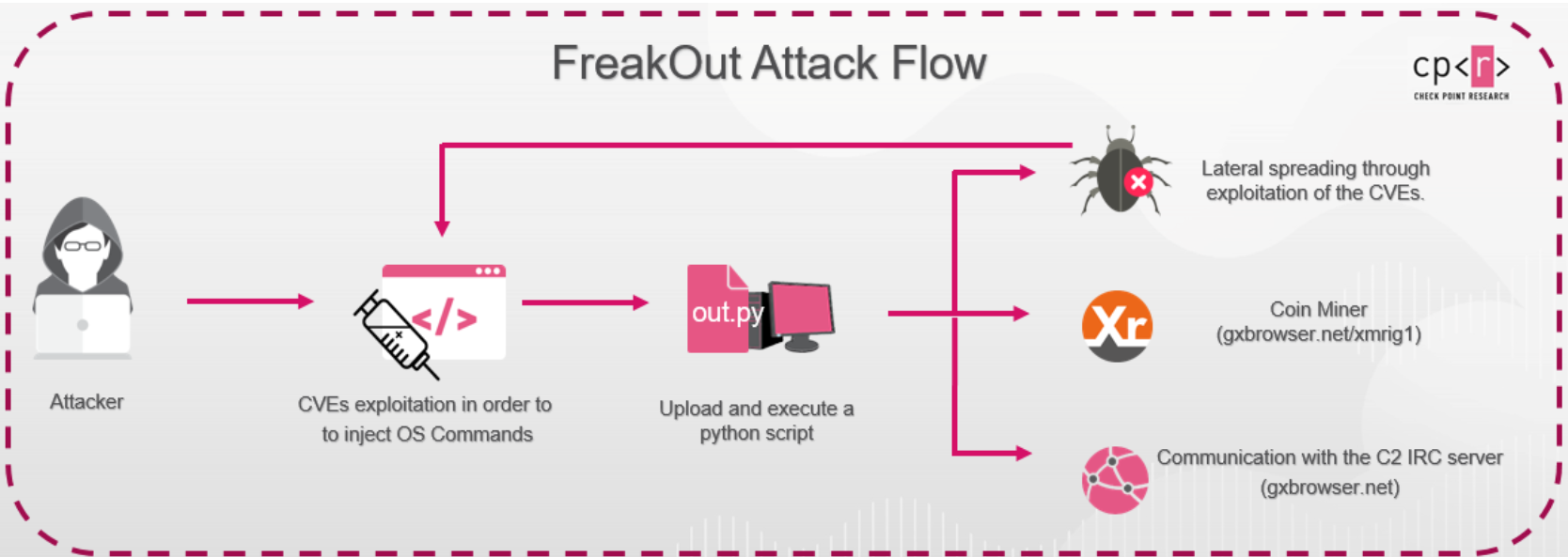 FreakOut Attack Flow

cp<r>
CHECK POINT RESEARCH

Attacker

</>

CVEs exploitation in order to to inject OS Commands

out.py

Upload and execute a python script

Lateral spreading through exploitation of the CVEs.

Xr

Coin Miner (gxbrowser.net/xmrig1)

Communication with the C2 IRC server (gxbrowser.net)